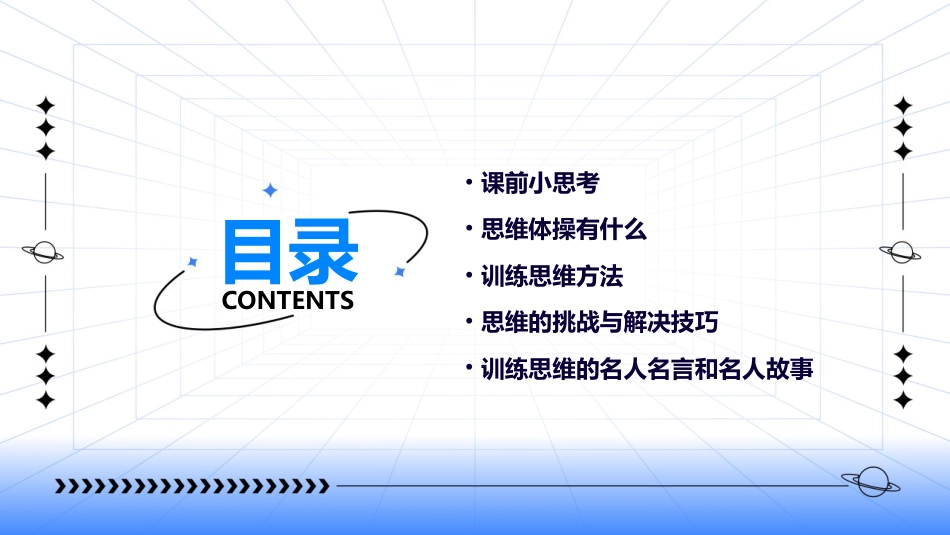 目录
CONTENTS

· 课前小思考
· 思维体操有什么
· 训练思维方法
· 思维的挑战与解决技巧
· 训练思维的名人名言和名人故事